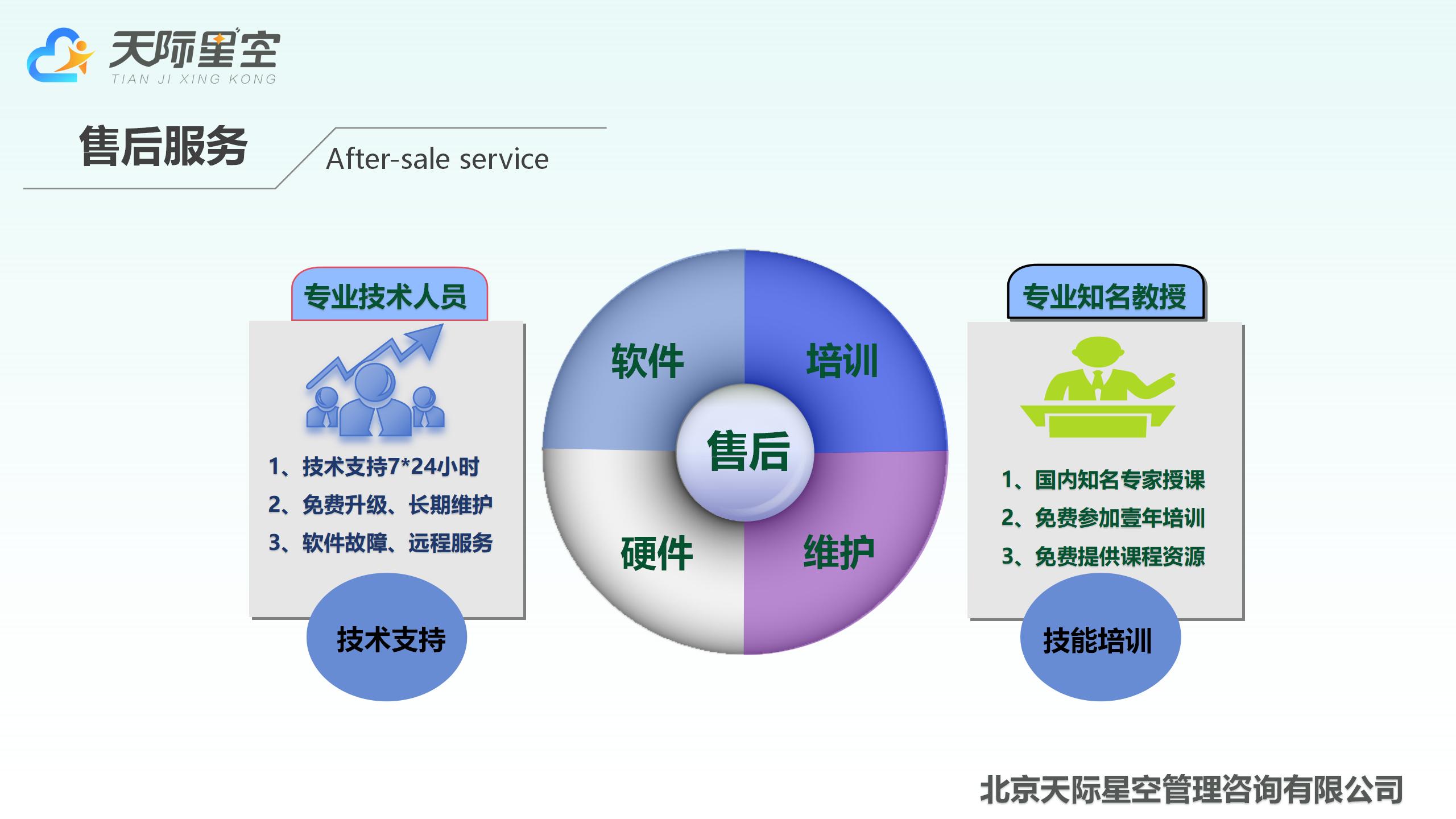 天际星空
TIAN JI XING KONG

售后服务

After-sale service

专业技术人员

1、技术支持7*24小时
2、免费升级、长期维护
3、软件故障、远程服务

技术支持

软件

培训

售后

硬件

维护

专业知名教授

1、国内知名专家授课
2、免费参加壹年培训
3、免费提供课程资源

技能培训

北京天际星空管理咨询有限公司